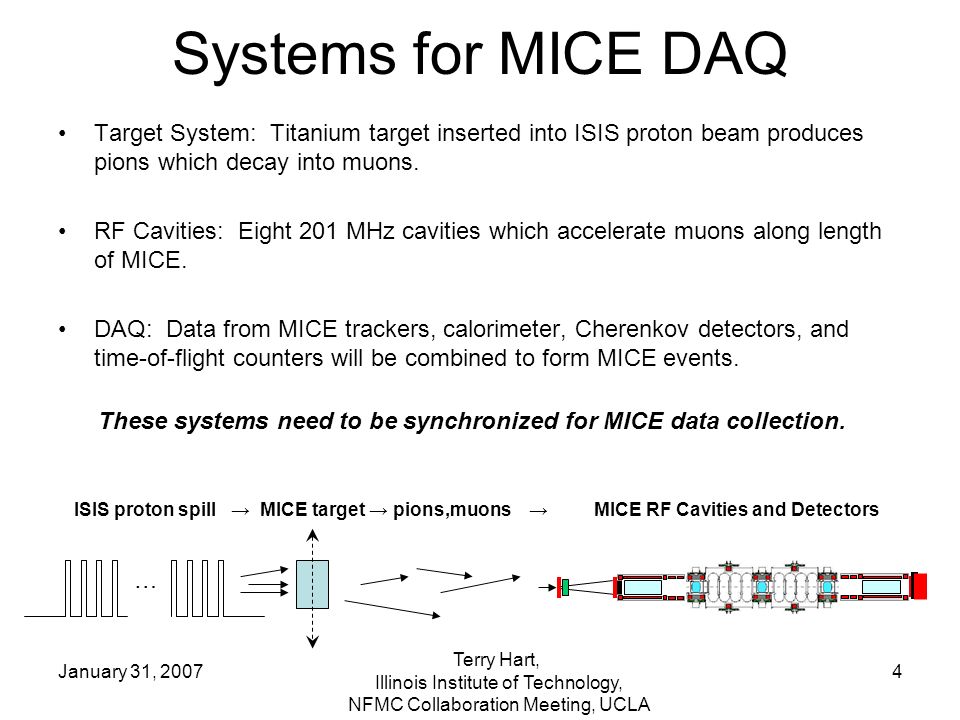 Systems for MICE DAQ

• Target System: Titanium target inserted into ISIS proton beam produces pions which decay into muons.

• RF Cavities: Eight 201 MHz cavities which accelerate muons along length of MICE.

• DAQ: Data from MICE trackers, calorimeter, Cherenkov detectors, and time-of-flight counters will be combined to form MICE events.

These systems need to be synchronized for MICE data collection.

ISIS proton spill → MICE target → pions,muons → MICE RF Cavities and Detectors

...

January 31, 2007

Terry Hart,
Illinois Institute of Technology,
NFMC Collaboration Meeting, UCLA

4